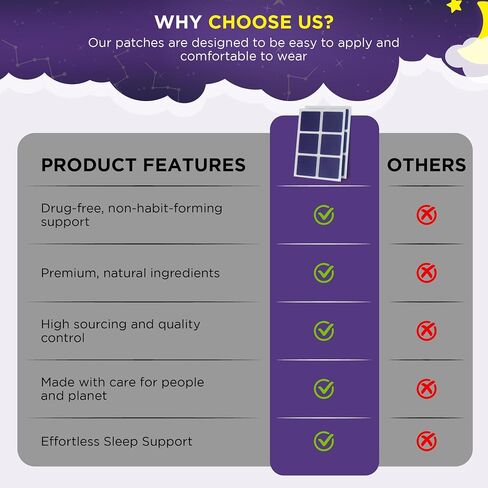 WHY CHOOSE US?

Our patches are designed to be easy to apply and comfortable to wear

| PRODUCT FEATURES | | OTHERS |
|---|---|---|
| Drug-free, non-habit-forming support | ✓ | ✗ |
| Premium, natural ingredients | ✓ | ✗ |
| High sourcing and quality control | ✓ | ✗ |
| Made with care for people and planet | ✓ | ✗ |
| Effortless Sleep Support | ✓ | ✗ |